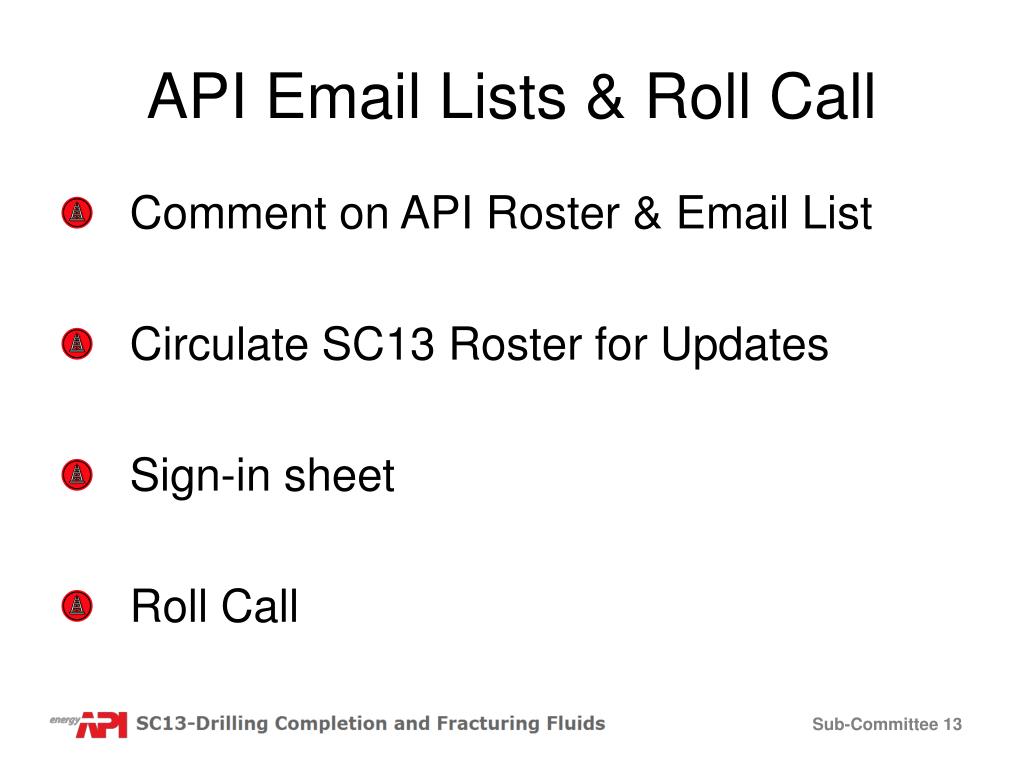 API Email Lists & Roll Call

Comment on API Roster & Email List

Circulate SC13 Roster for Updates

Sign-in sheet

Roll Call

energy API SC13-Drilling Completion and Fracturing Fluids

Sub-Committee 13